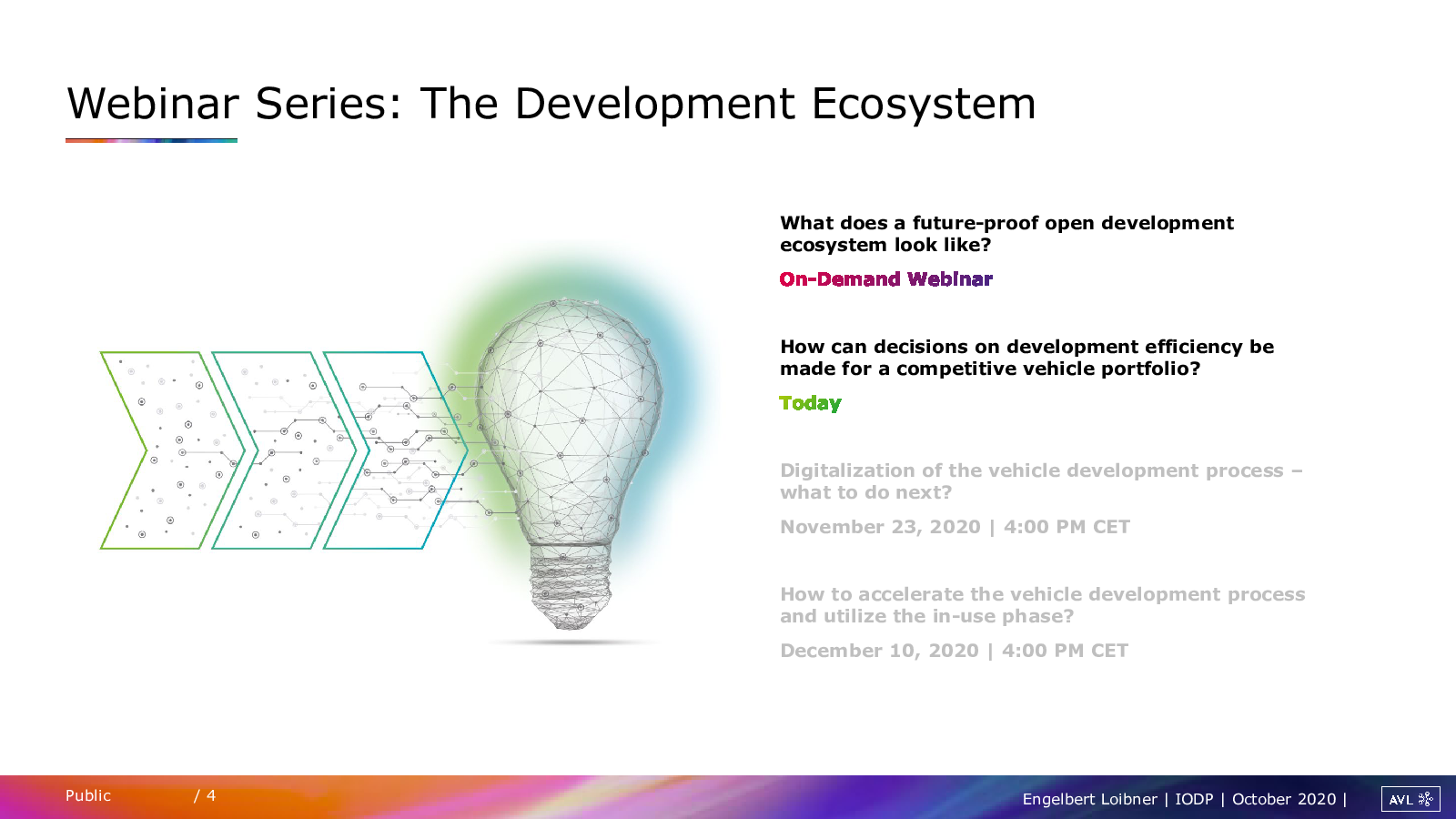 Webinar Series: The Development Ecosystem

What does a future-proof open development ecosystem look like?

On-Demand Webinar

How can decisions on development efficiency be made for a competitive vehicle portfolio?

Today

Digitalization of the vehicle development process – what to do next?

November 23, 2020 | 4:00 PM CET

How to accelerate the vehicle development process and utilize the in-use phase?

December 10, 2020 | 4:00 PM CET

Public / 4

Engelbert Loibner | IODP | October 2020 |

AVL